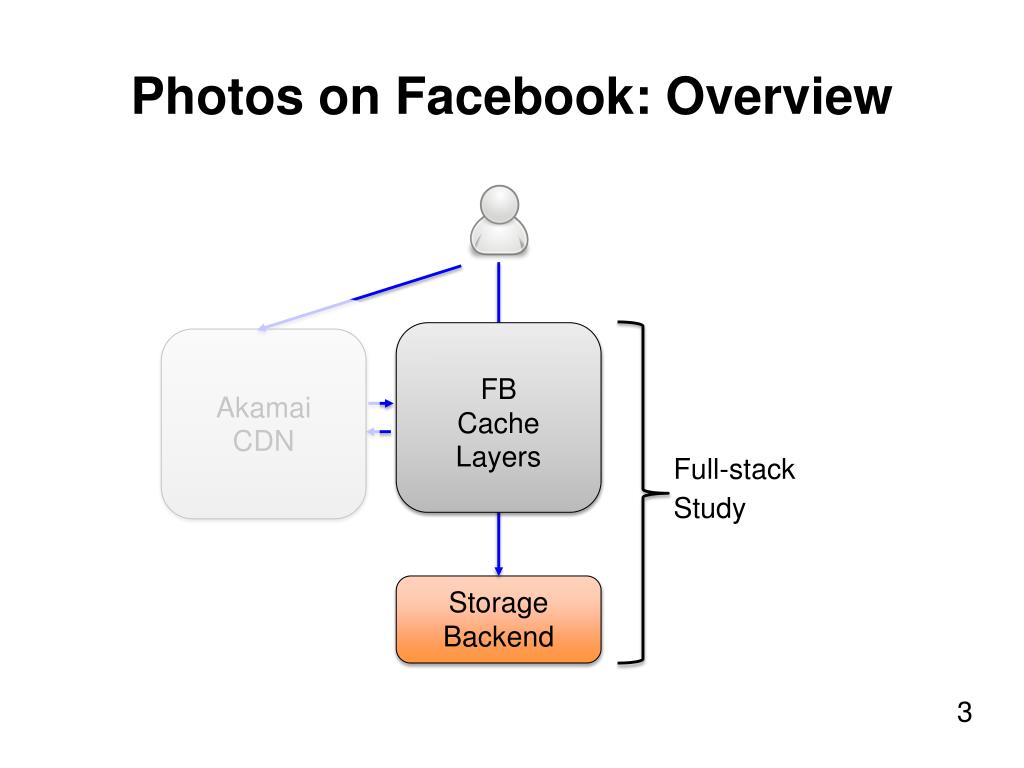 Photos on Facebook: Overview

Akamai CDN

FB Cache Layers

Storage Backend

Full-stack Study

3